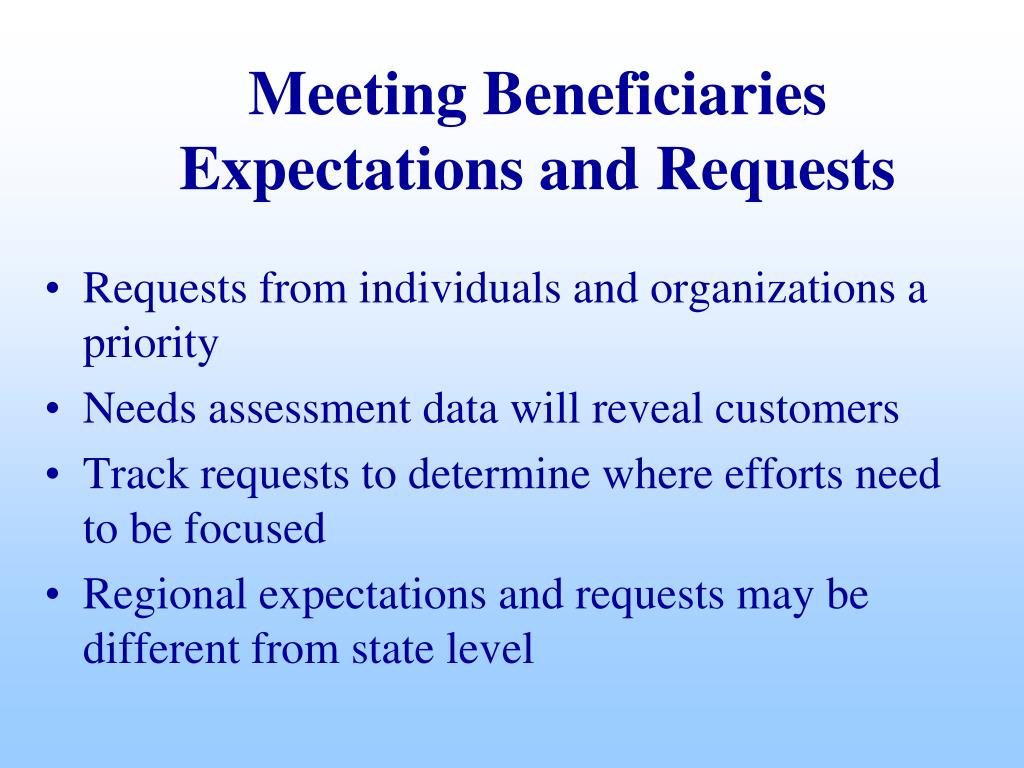 Meeting Beneficiaries Expectations and Requests

• Requests from individuals and organizations a priority
• Needs assessment data will reveal customers
• Track requests to determine where efforts need to be focused
• Regional expectations and requests may be different from state level